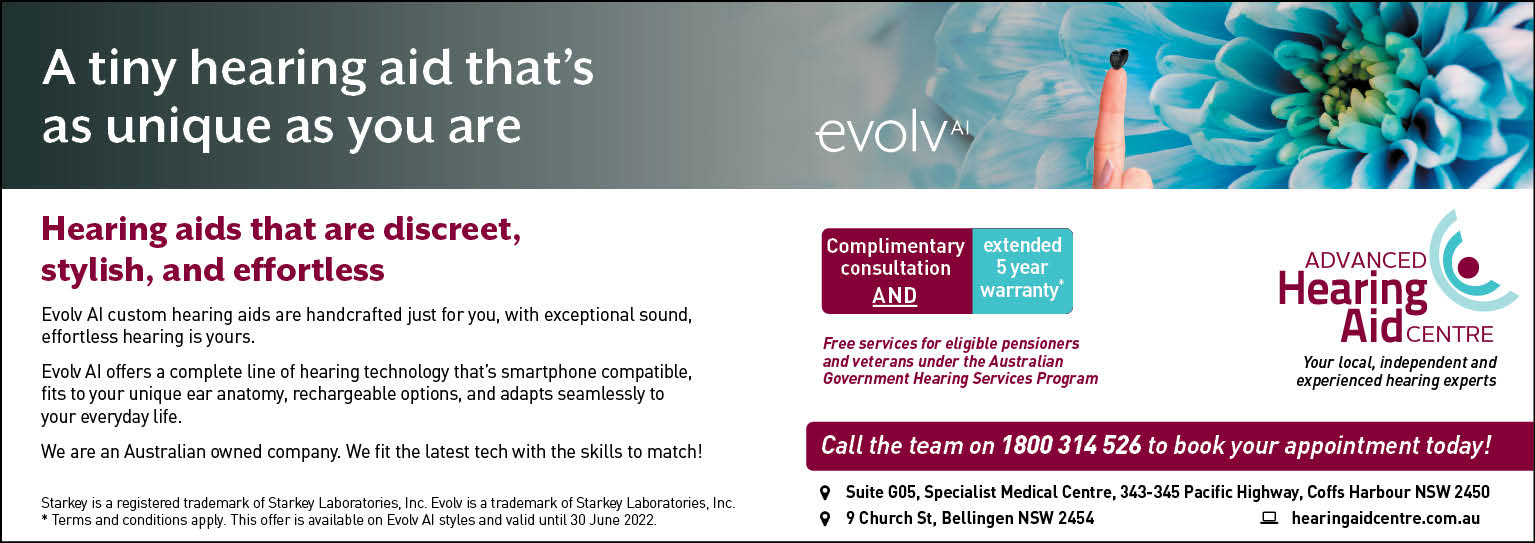 A tiny hearing aid that's as unique as you are

evolv AI

Hearing aids that are discreet, stylish, and effortless

Evolv AI custom hearing aids are handcrafted just for you, with exceptional sound, effortless hearing is yours.

Evolv AI offers a complete line of hearing technology that's smartphone compatible, fits to your unique ear anatomy, rechargeable options, and adapts seamlessly to your everyday life.

We are an Australian owned company. We fit the latest tech with the skills to match!

Starkey is a registered trademark of Starkey Laboratories, Inc. Evolv is a trademark of Starkey Laboratories, Inc.
* Terms and conditions apply. This offer is available on Evolv AI styles and valid until 30 June 2022.

Complimentary consultation AND

extended 5 year warranty*

Free services for eligible pensioners and veterans under the Australian Government Hearing Services Program

ADVANCED Hearing Aid CENTRE

Your local, independent and experienced hearing experts

Call the team on 1800 314 526 to book your appointment today!

Suite G05, Specialist Medical Centre, 343-345 Pacific Highway, Coffs Harbour NSW 2450

9 Church St, Bellingen NSW 2454

hearingaidcentre.com.au